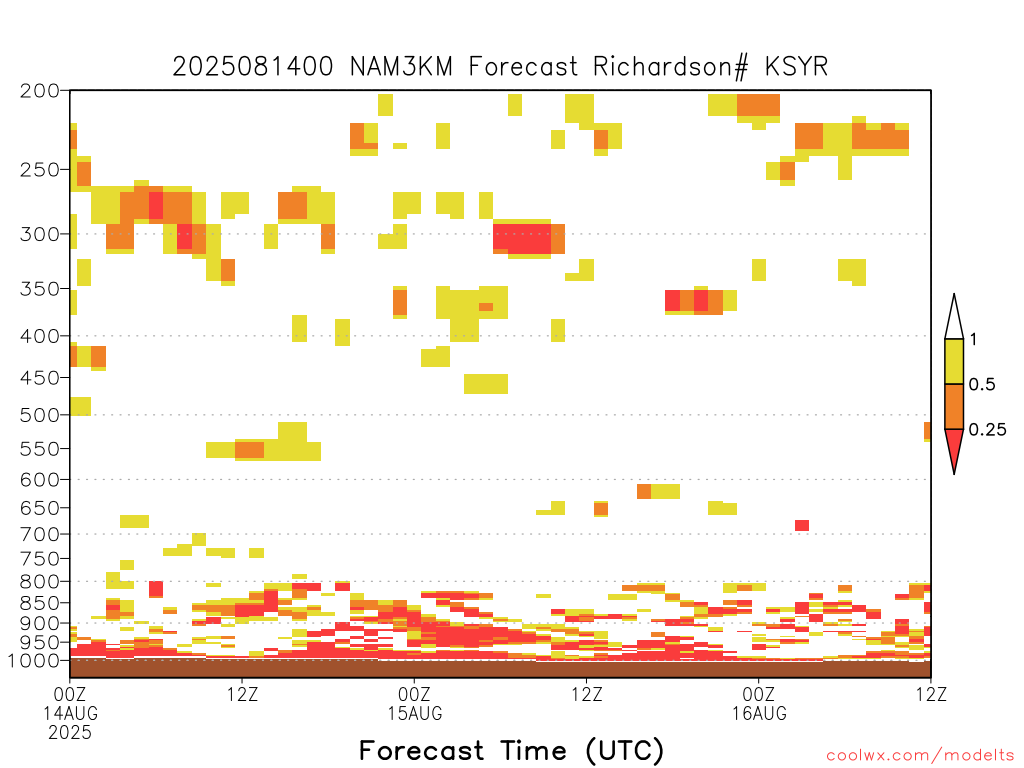 2025081400 NAM3KM Forecast Richardson# KSYR

200
250
300
350
400
450
500
550
600
650
700
750
800
850
900
950
1000

1
0.5
0.25

00Z
14AUG
2025
12Z
00Z
15AUG
12Z
00Z
16AUG
12Z

Forecast Time (UTC)

coolwx.com/modelts